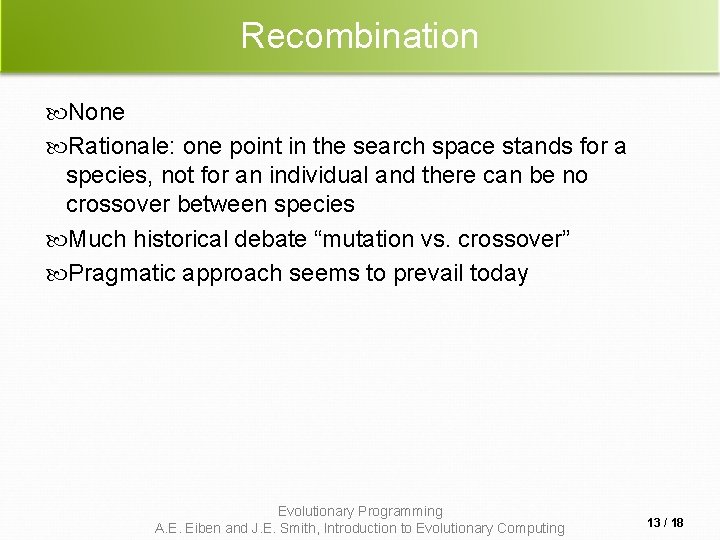 Recombination

None

Rationale: one point in the search space stands for a species, not for an individual and there can be no crossover between species

Much historical debate “mutation vs. crossover”

Pragmatic approach seems to prevail today

Evolutionary Programming
A.E. Eiben and J.E. Smith, Introduction to Evolutionary Computing

13 / 18